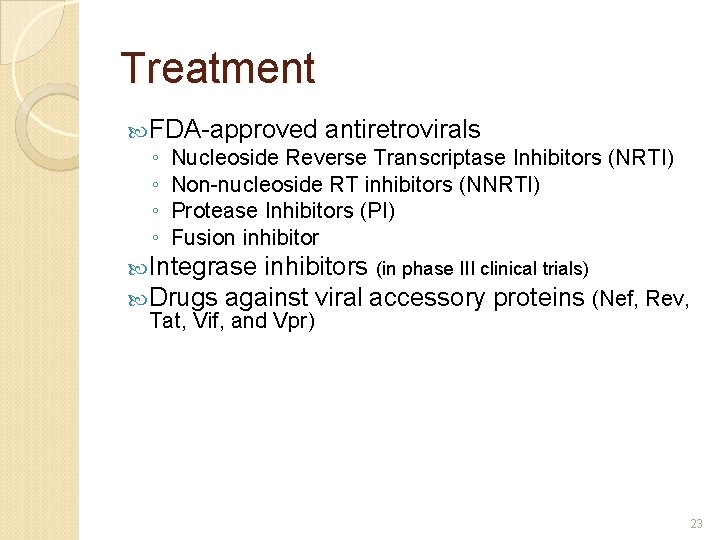 Treatment

FDA-approved antiretrovirals
◦ Nucleoside Reverse Transcriptase Inhibitors (NRTI)
◦ Non-nucleoside RT inhibitors (NNRTI)
◦ Protease Inhibitors (PI)
◦ Fusion inhibitor

Integrase inhibitors (in phase III clinical trials)

Drugs against viral accessory proteins (Nef, Rev, Tat, Vif, and Vpr)

23